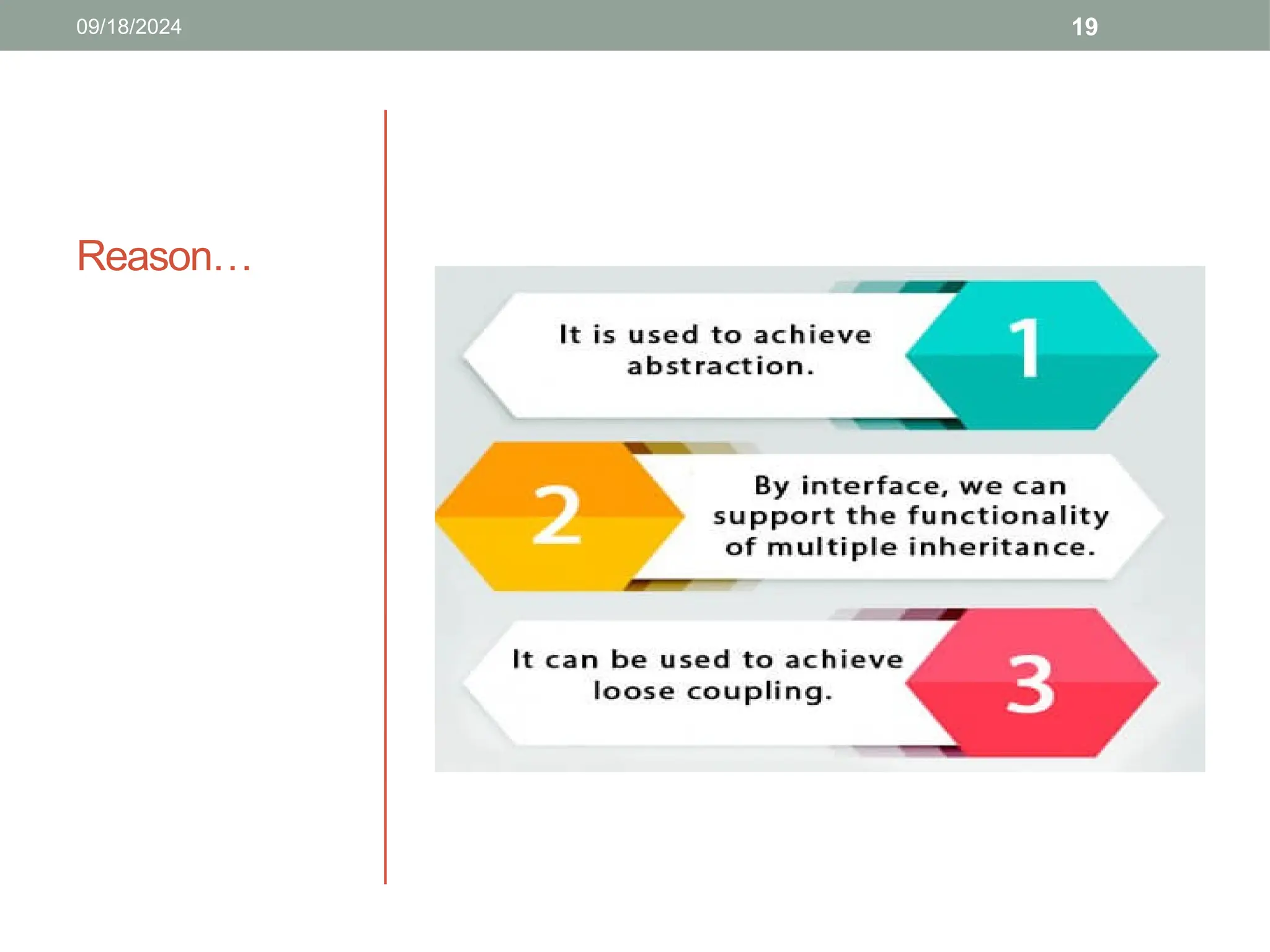 09/18/2024

19

Reason…

It is used to achieve abstraction.

1

2

By interface, we can support the functionality of multiple inheritance.

It can be used to achieve loose coupling.

3